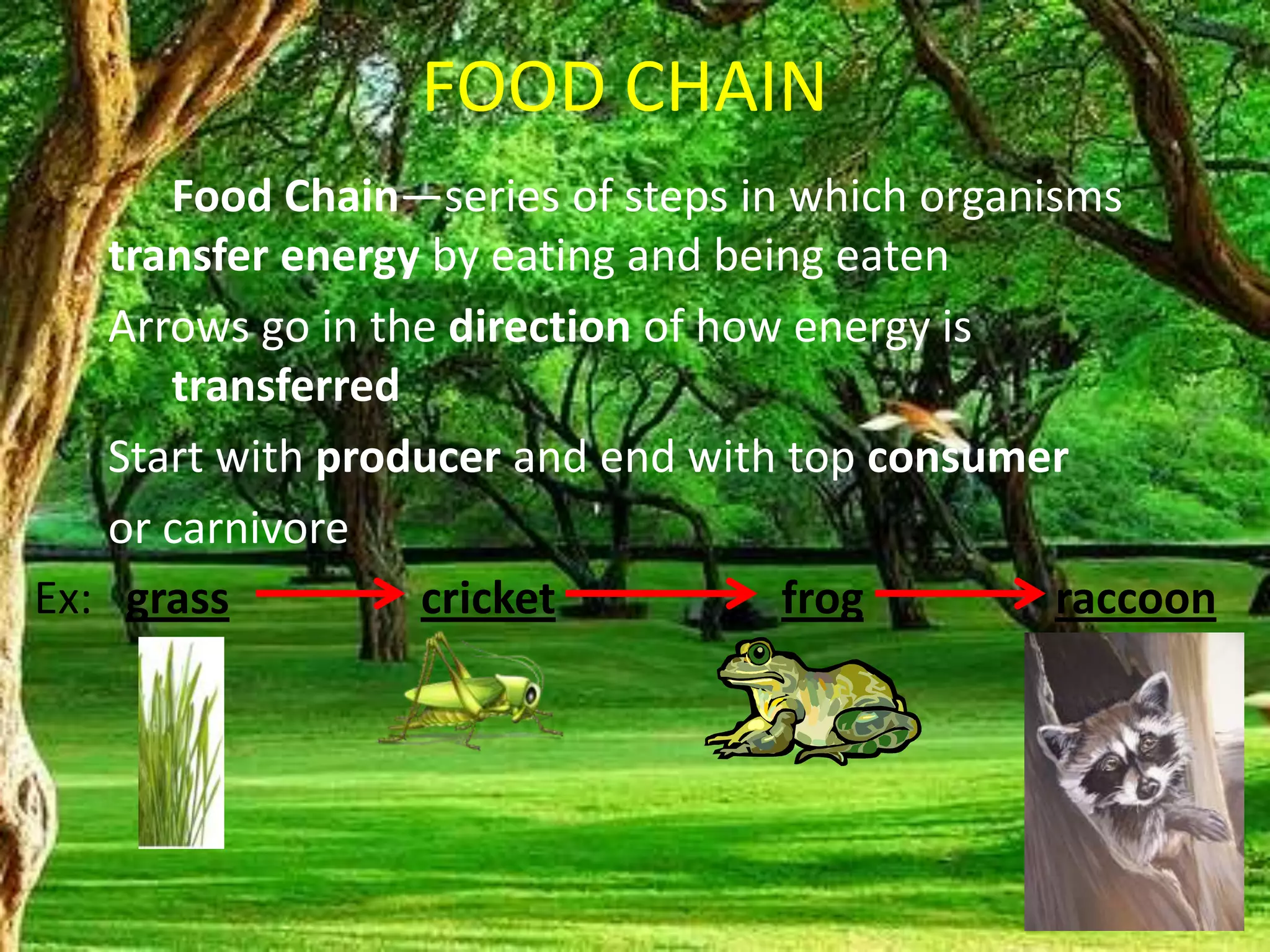 FOOD CHAIN

Food Chain—series of steps in which organisms transfer energy by eating and being eaten

Arrows go in the direction of how energy is transferred

Start with producer and end with top consumer or carnivore

Ex: grass → cricket → frog → raccoon